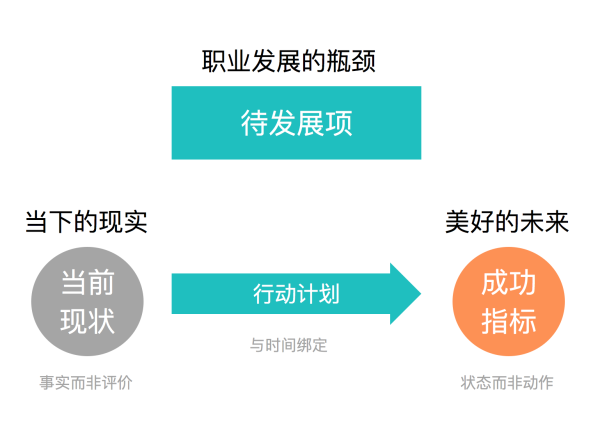 职业发展的瓶颈

待发展项

当下的现实

当前现状

事实而非评价

行动计划

与时间绑定

美好的未来

成功指标

状态而非动作